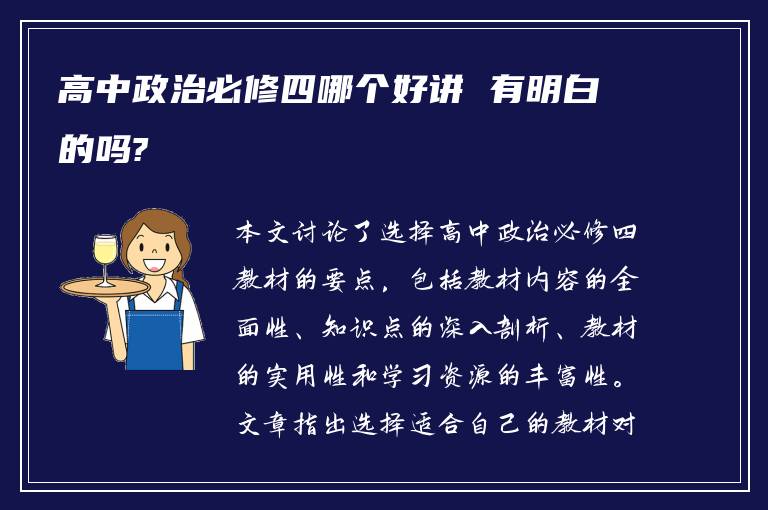 高中政治必修四哪个好讲 有明白的吗?

本文讨论了选择高中政治必修四教材的要点，包括教材内容的全面性、知识点的深入剖析、教材的实用性和学习资源的丰富性。文章指出选择适合自己的教材对